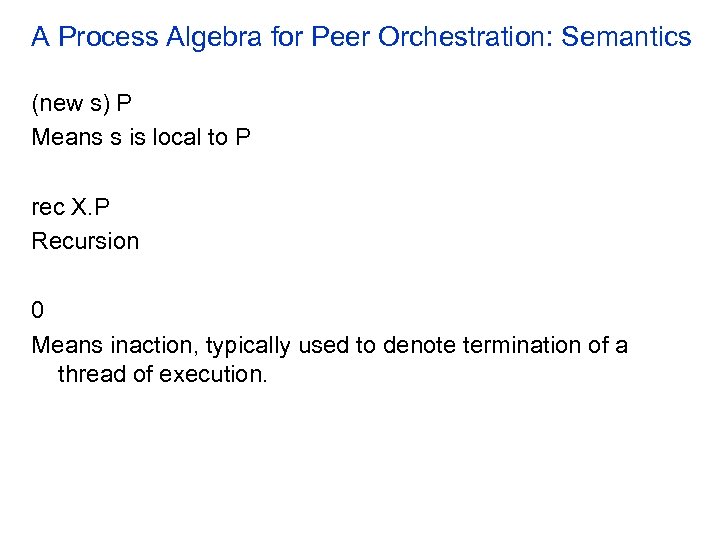 A Process Algebra for Peer Orchestration: Semantics

(new s) P
Means s is local to P

rec X.P
Recursion

0
Means inaction, typically used to denote termination of a thread of execution.